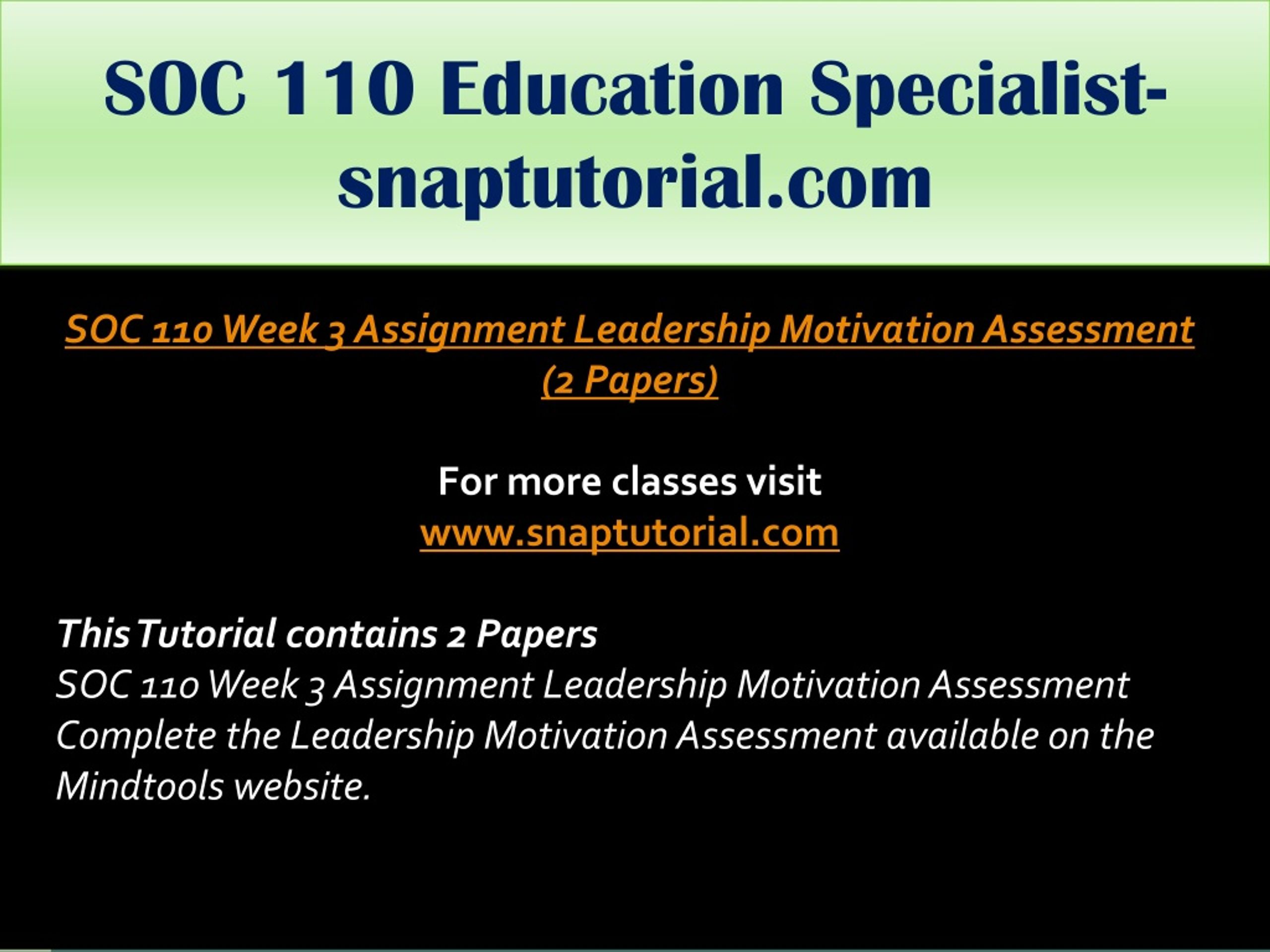 SOC 110 Education Specialist-snaptutorial.com

SOC 110 Week 3 Assignment Leadership Motivation Assessment (2 Papers)

For more classes visit
www.snaptutorial.com

This Tutorial contains 2 Papers
SOC 110 Week 3 Assignment Leadership Motivation Assessment
Complete the Leadership Motivation Assessment available on the Mindtools website.